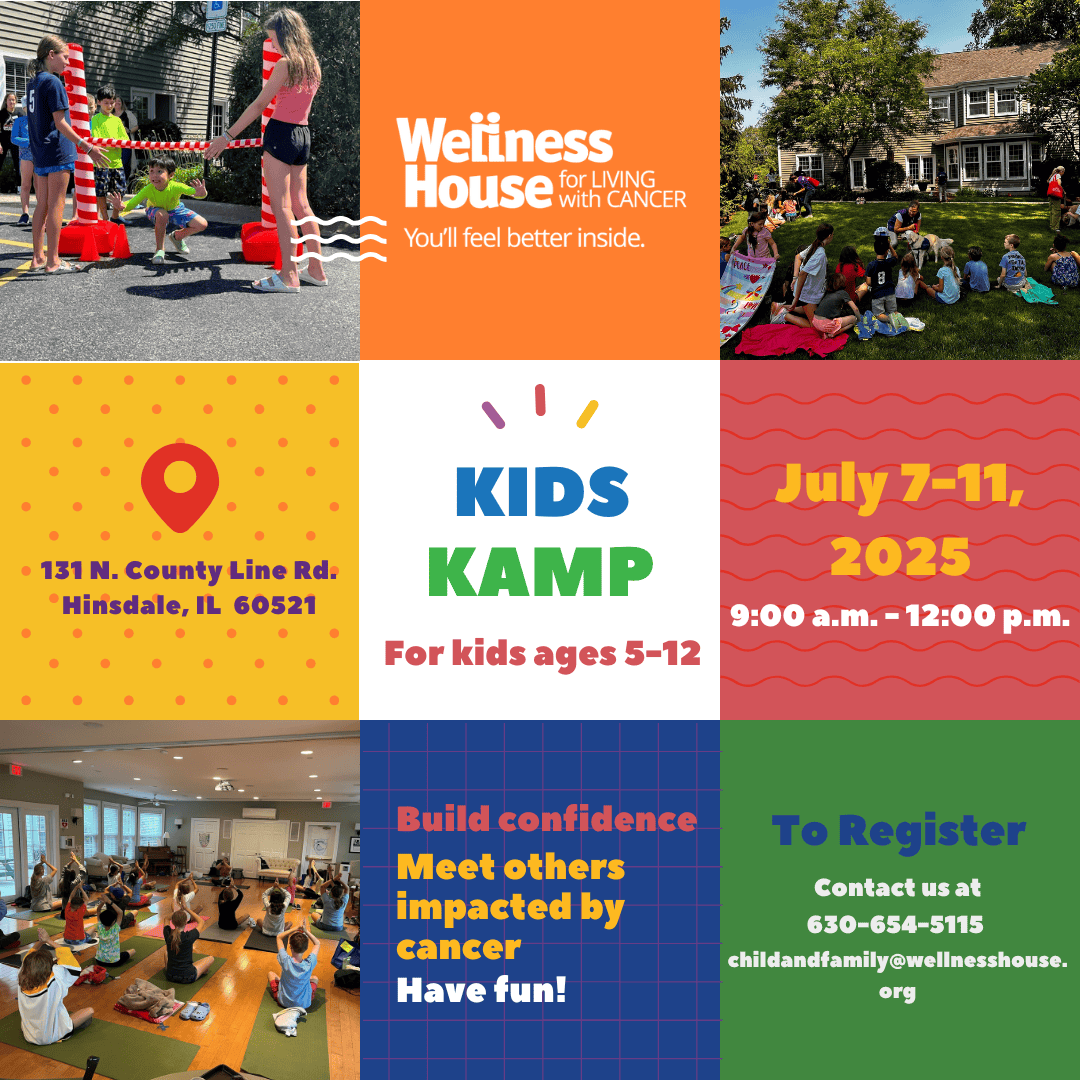 Wellness House for LIVING with CANCER
You'll feel better inside.

131 N. County Line Rd.
Hinsdale, IL 60521

KIDS KAMP

For kids ages 5-12

July 7-11, 2025

9:00 a.m. - 12:00 p.m.

Build confidence
Meet others impacted by cancer
Have fun!

To Register

Contact us at
630-654-5115
childandfamily@wellnesshouse.org